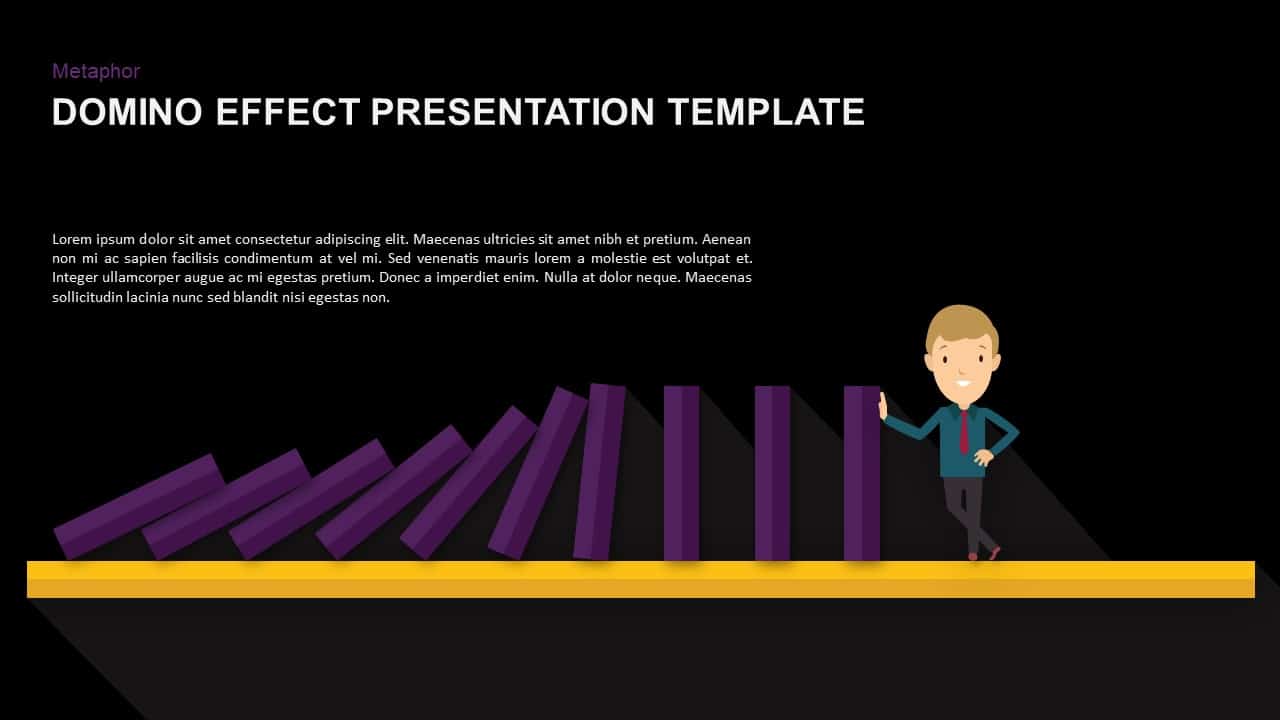 Metaphor

DOMINO EFFECT PRESENTATION TEMPLATE

Lorem ipsum dolor sit amet consectetur adipiscing elit. Maecenas ultricies sit amet nibh et pretium. Aenean non mi ac sapien facilisis condimentum at vel mi. Sed venenatis mauris lorem a molestie est volutpat et. Integer ullamcorper augue ac mi egestas pretium. Donec a imperdiet enim. Nulla at dolor neque. Maecenas sollicitudin lacinia nunc sed blandit nisi egestas non.